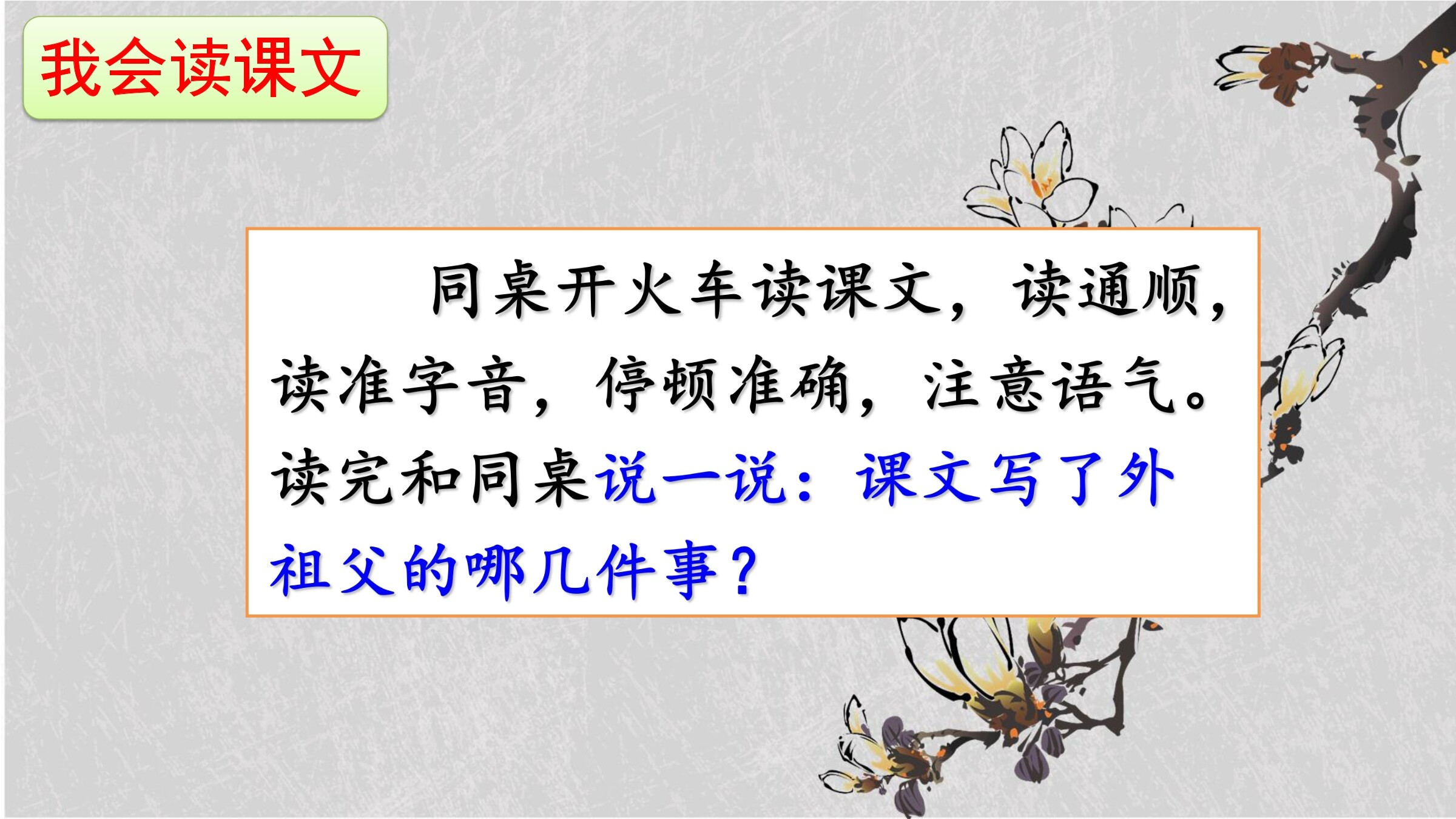 我会读课文

同桌开火车读课文，读通顺，读准字音，停顿准确，注意语气。读完和同桌说一说：课文写了外祖父的哪几件事？